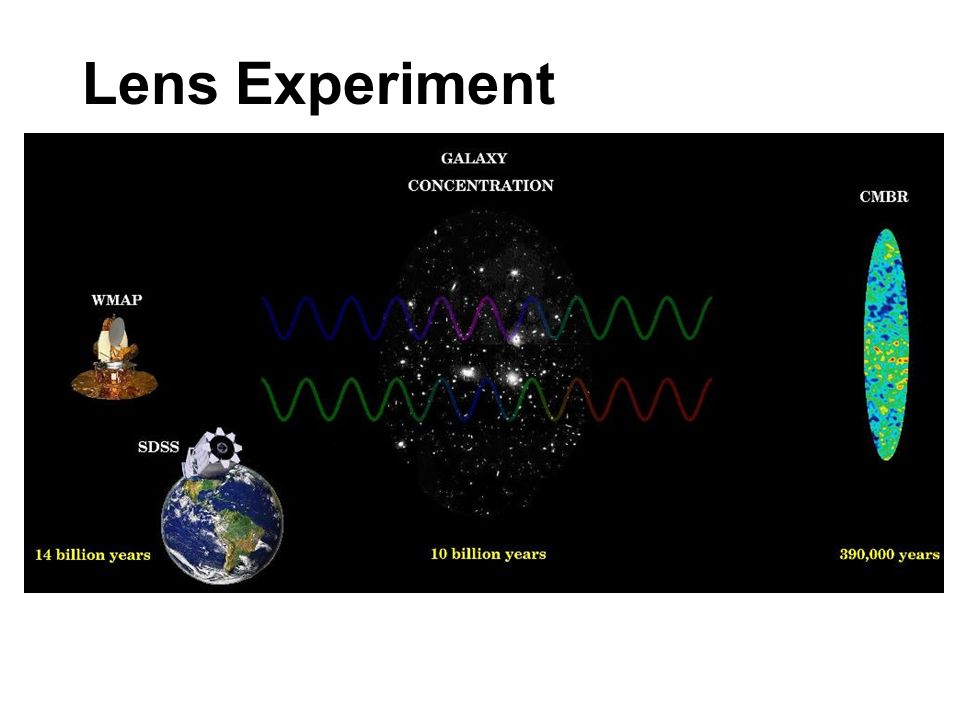 Lens Experiment

GALAXY CONCENTRATION

CMBR

WMAP

SDSS

14 billion years

10 billion years

390,000 years